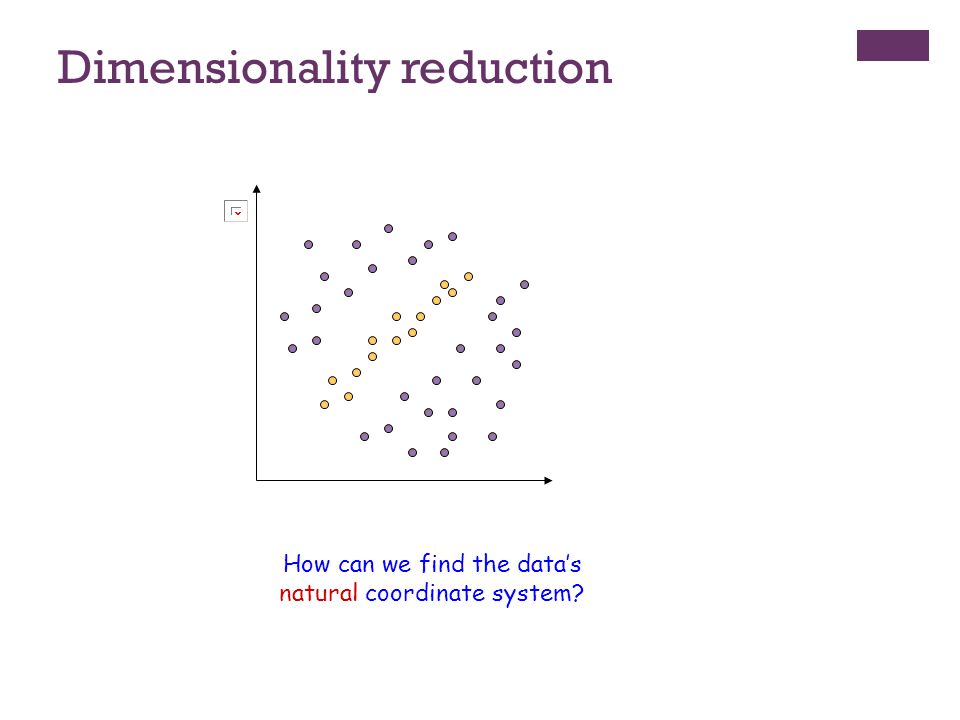 Dimensionality reduction

How can we find the data's natural coordinate system?